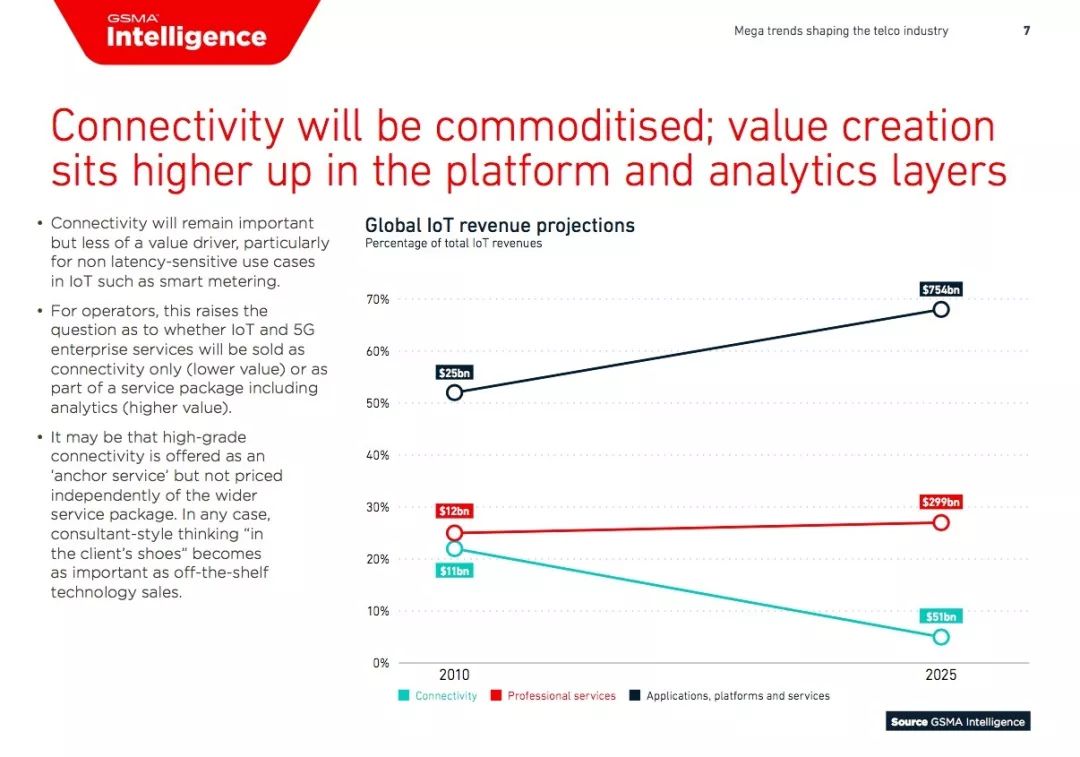 GSMA Intelligence

Mega trends shaping the telco industry 7

Connectivity will be commoditised; value creation sits higher up in the platform and analytics layers

• Connectivity will remain important but less of a value driver, particularly for non latency-sensitive use cases in IoT such as smart metering.

• For operators, this raises the question as to whether IoT and 5G enterprise services will be sold as connectivity only (lower value) or as part of a service package including analytics (higher value).

• It may be that high-grade connectivity is offered as an 'anchor service' but not priced independently of the wider service package. In any case, consultant-style thinking "in the client's shoes" becomes as important as off-the-shelf technology sales.

Global IoT revenue projections
Percentage of total IoT revenues

70%
60%
50%
40%
30%
20%
10%
0%

$25bn
$754bn
$12bn
$299bn
$11bn
$51bn

2010
2025

Connectivity
Professional services
Applications, platforms and services

Source GSMA Intelligence